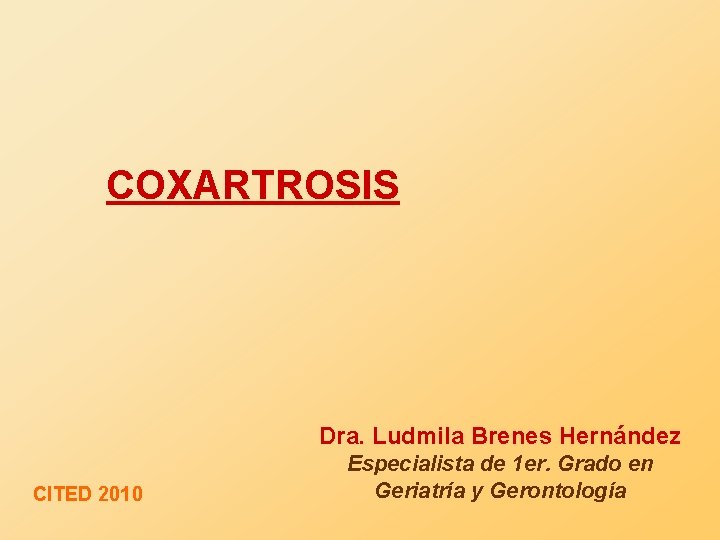 COXARTROSIS

Dra. Ludmila Brenes Hernández
Especialista de 1er. Grado en Geriatría y Gerontología

CITED 2010